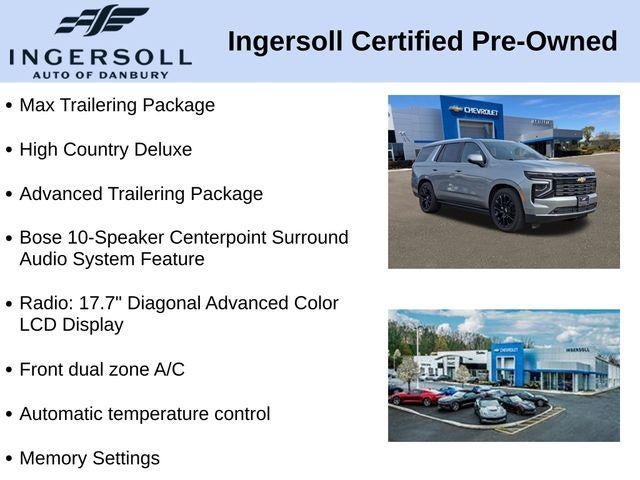 INGERSOLL
AUTO OF DANBURY

Ingersoll Certified Pre-Owned

• Max Trailering Package

• High Country Deluxe

• Advanced Trailering Package

• Bose 10-Speaker Centerpoint Surround Audio System Feature

• Radio: 17.7" Diagonal Advanced Color LCD Display

• Front dual zone A/C

• Automatic temperature control

• Memory Settings

CHEVROLET

CHEVROLET
INGERSOLL